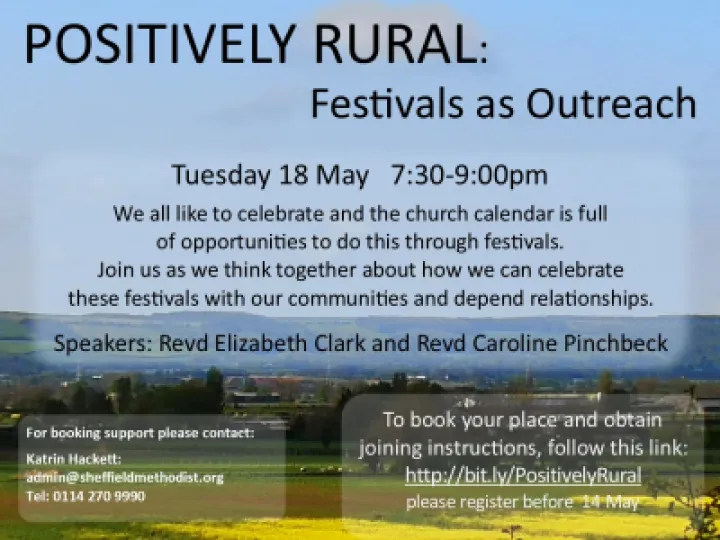 POSITIVELY RURAL:
Festivals as Outreach

Tuesday 18 May 7:30-9:00pm

We all like to celebrate and the church calendar is full of opportunities to do this through festivals. Join us as we think together about how we can celebrate these festivals with our communities and depend relationships.

Speakers: Revd Elizabeth Clark and Revd Caroline Pinchbeck

For booking support please contact:
Katrin Hackett:
admin@sheffieldmethodist.org
Tel: 0114 270 9990

To book your place and obtain joining instructions, follow this link:
http://bit.ly/PositivelyRural
please register before 14 May